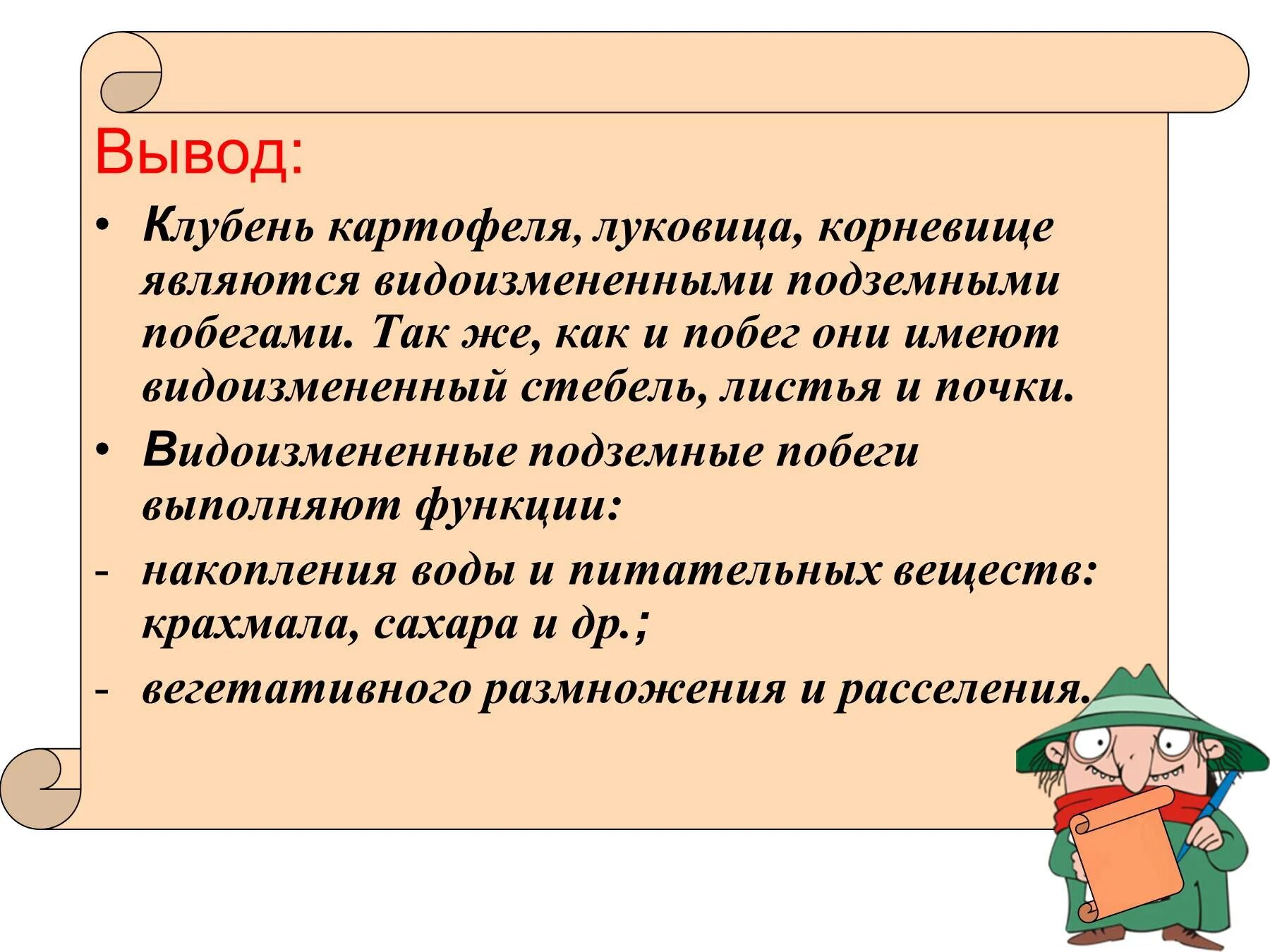 Вывод:

• Клубень картофеля, луковица, корневище являются видоизмененными подземными побегами. Так же, как и побег они имеют видоизмененный стебель, листья и почки.

• Видоизмененные подземные побеги выполняют функции:

- накопления воды и питательных веществ: крахмала, сахара и др.;

- вегетативного размножения и расселения.